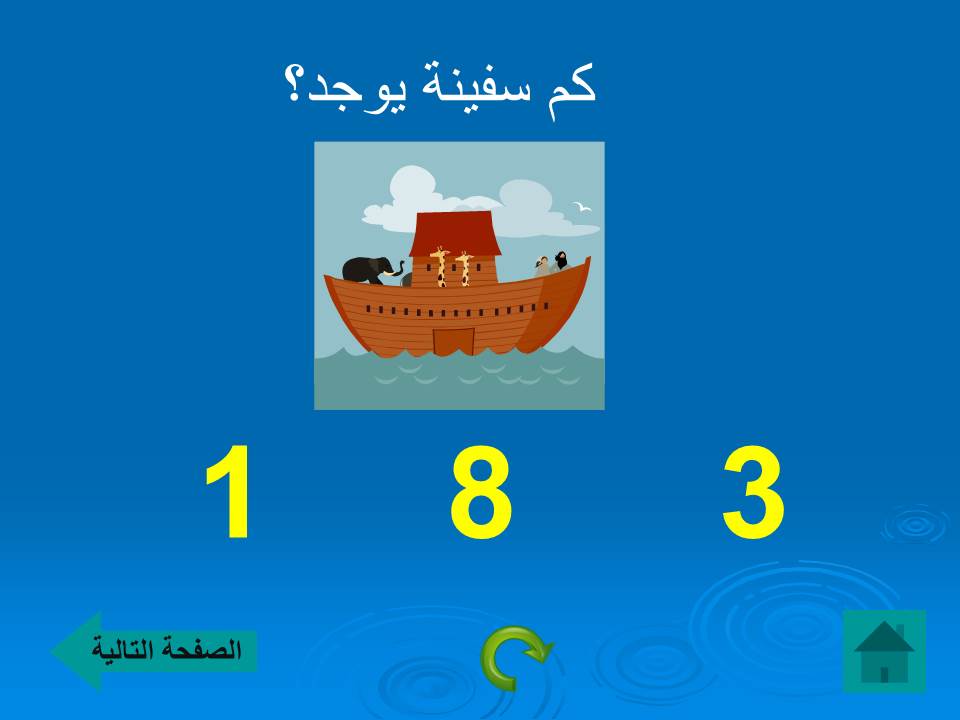 كم سفينة يوجد؟

1 8 3

الصفحة التالية